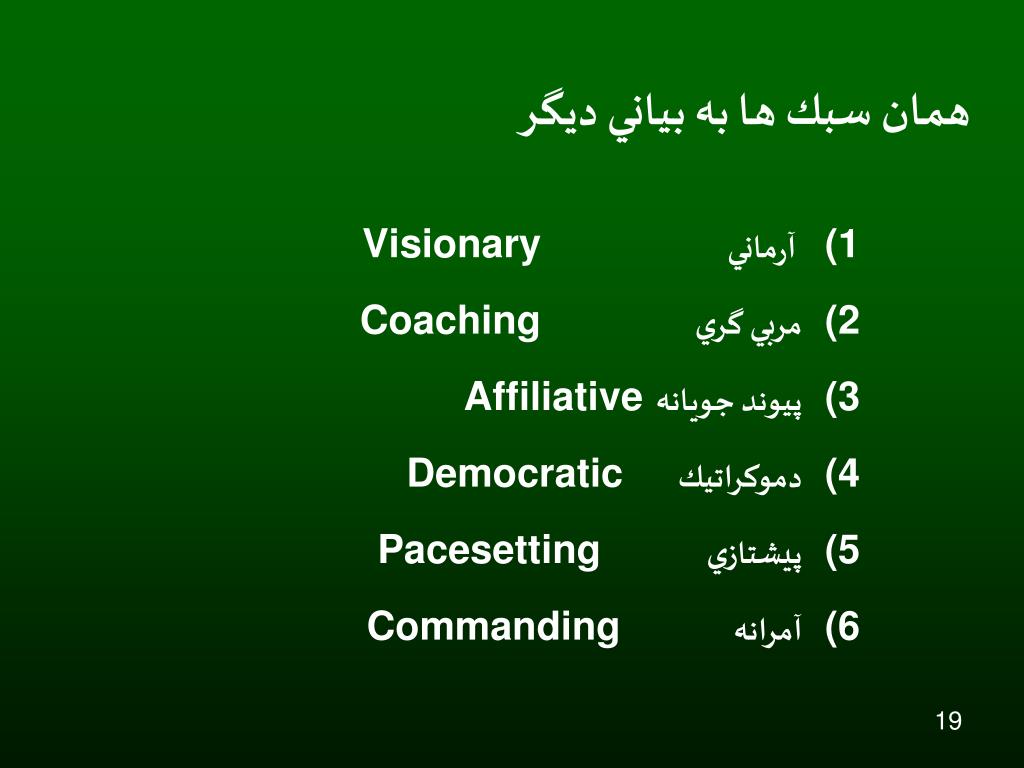 همان سبك ها به بياني ديگر

1) آرماني Visionary

2) مربي گري Coaching

3) پيوند جويانه Affiliative

4) دموكراتيك Democratic

5) پيشتازي Pacesetting

6) آمرانه Commanding

19